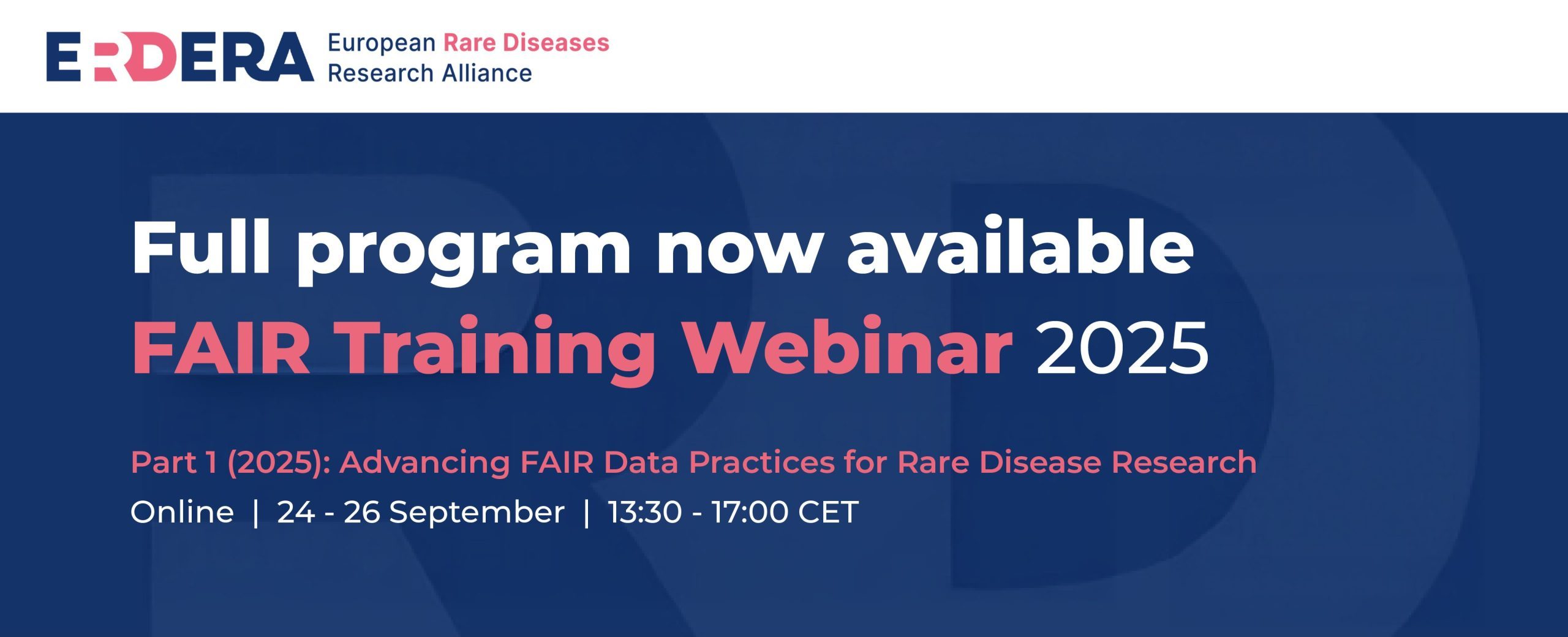 ERDERA European Rare Diseases Research Alliance

Full program now available
FAIR Training Webinar 2025

Part 1 (2025): Advancing FAIR Data Practices for Rare Disease Research
Online | 24 - 26 September | 13:30 - 17:00 CET